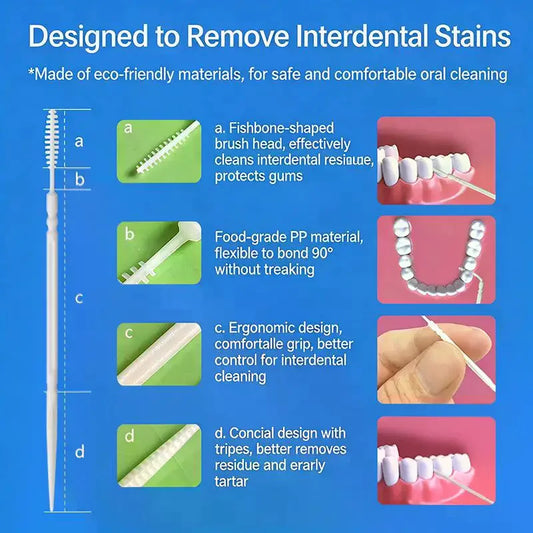 Designed to Remove Interdental Stains

*Made of eco-friendly materials, for safe and comfortable oral cleaning

a

b

c

d

a

a. Fishbone-shaped brush head, effectively cleans interdental resiuue, protects gums

b

Food-grade PP material, flexible to bond 90° without treaking

c

c. Ergonomic design, comfortalle grip, better control for interdental cleaning

d

d. Concial design with tripes, better removes residue and erarly tartar